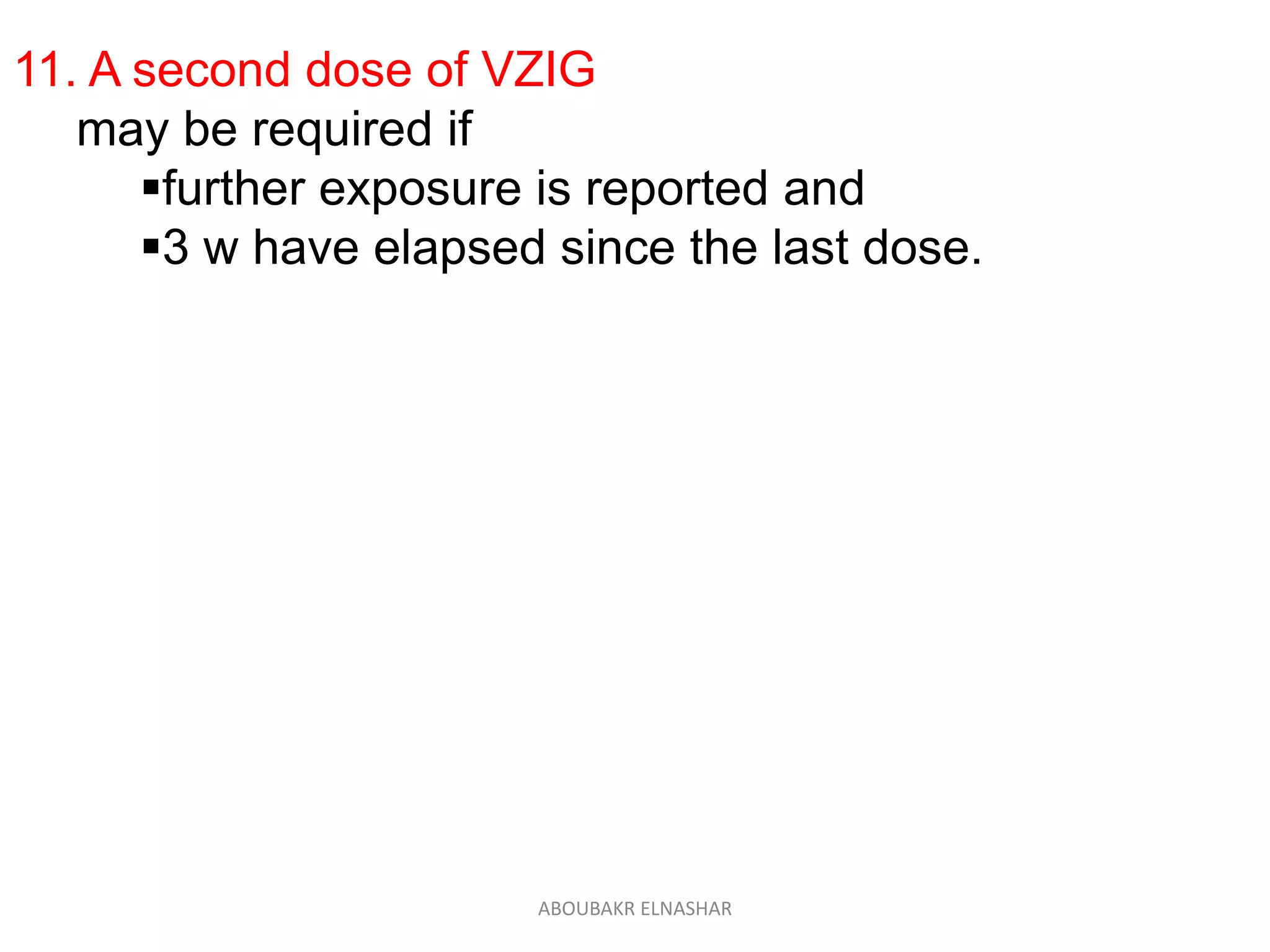 11. A second dose of VZIG

may be required if

▪further exposure is reported and

▪3 w have elapsed since the last dose.

ABOUBAKR ELNASHAR